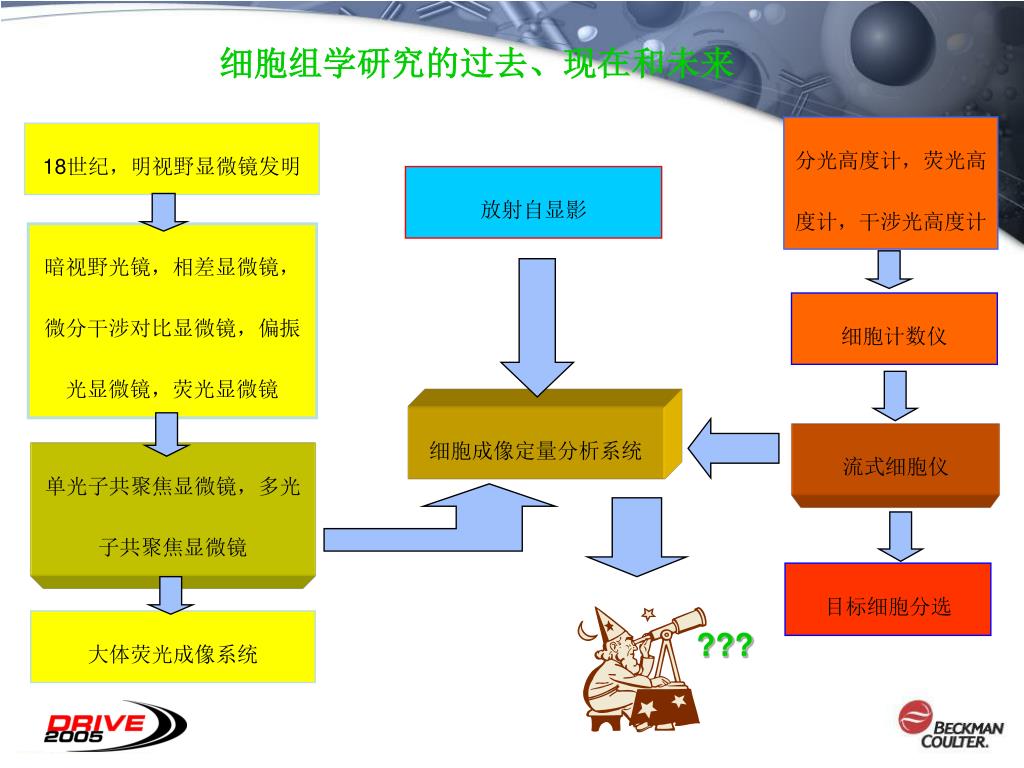 细胞组学研究的过去、现在和未来

18世纪，明视野显微镜发明

暗视野光镜，相差显微镜，微分干涉对比显微镜，偏振光显微镜，荧光显微镜

单光子共聚焦显微镜，多光子共聚焦显微镜

大体荧光成像系统

放射自显影

细胞成像定量分析系统

???

分光高度计，荧光高度计，干涉光高度计

细胞计数仪

流式细胞仪

目标细胞分选

DRIVE 2005

BECKMAN COULTER.